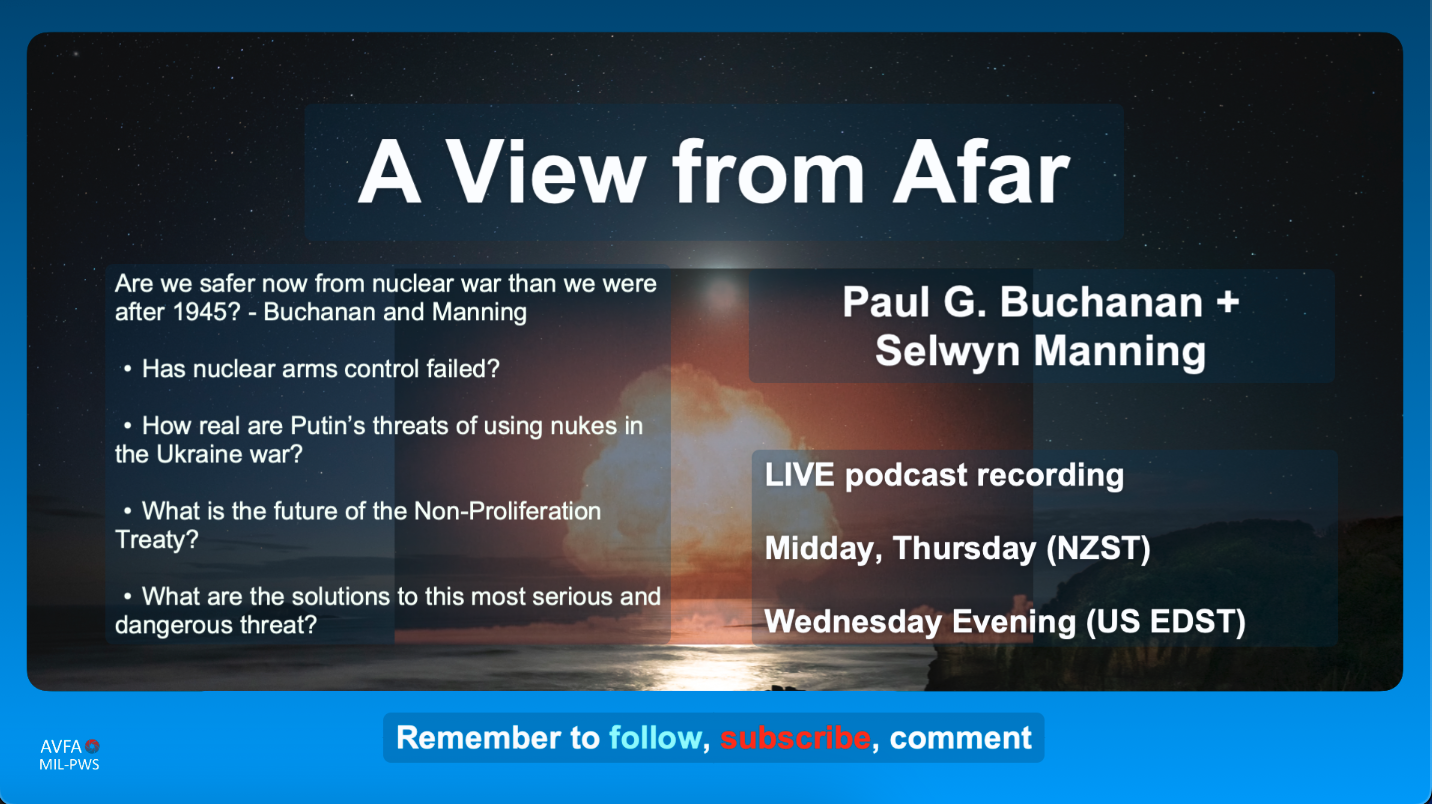 A View from Afar

Are we safer now from nuclear war than we were after 1945? - Buchanan and Manning

• Has nuclear arms control failed?

• How real are Putin's threats of using nukes in the Ukraine war?

• What is the future of the Non-Proliferation Treaty?

• What are the solutions to this most serious and dangerous threat?

Paul G. Buchanan + Selwyn Manning

LIVE podcast recording

Midday, Thursday (NZST)

Wednesday Evening (US EDST)

Remember to follow, subscribe, comment

AVFA
MIL-PWS